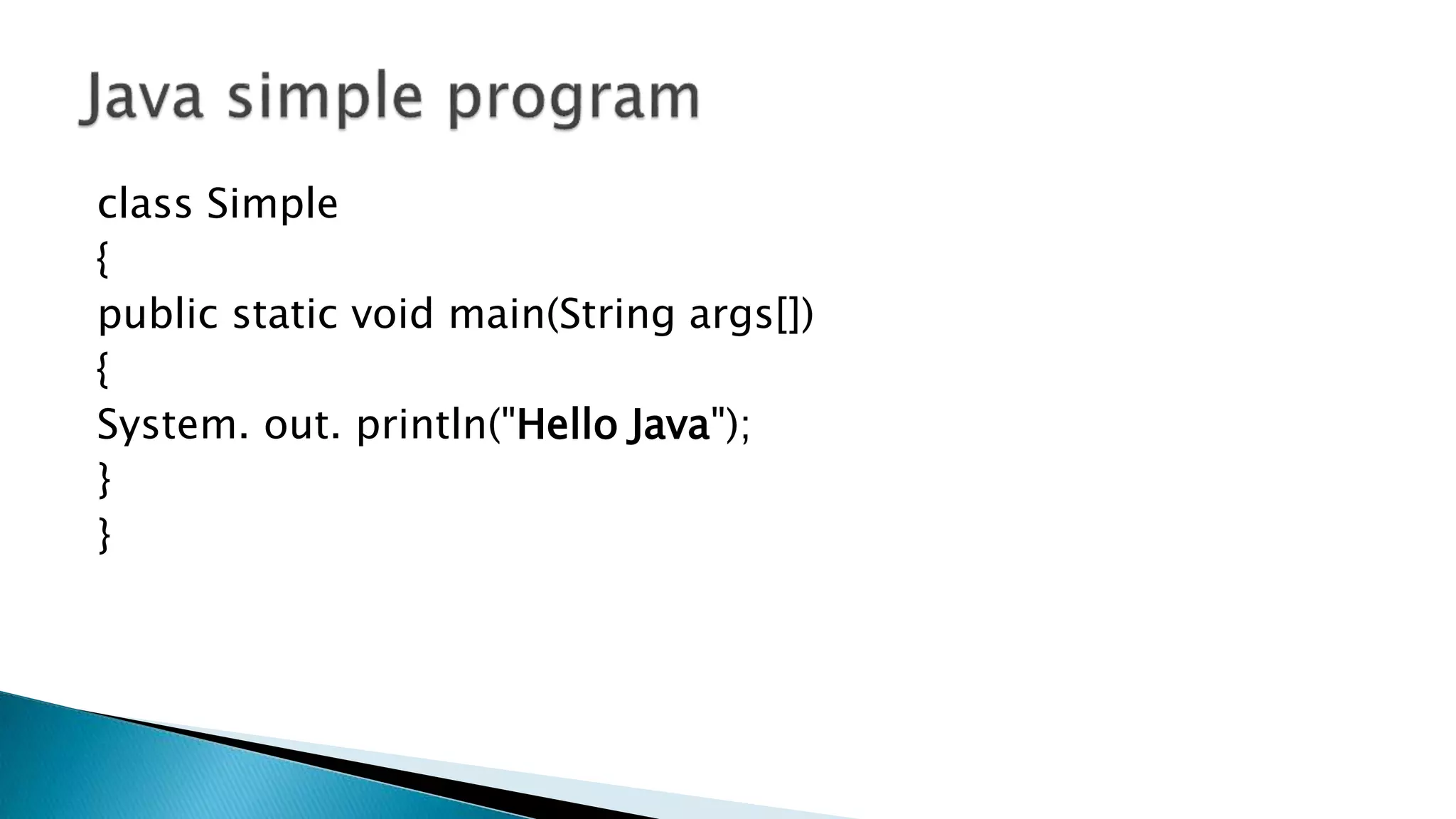 Java simple program

class Simple
{
public static void main(String args[])
{
System. out. println("Hello Java");
}
}